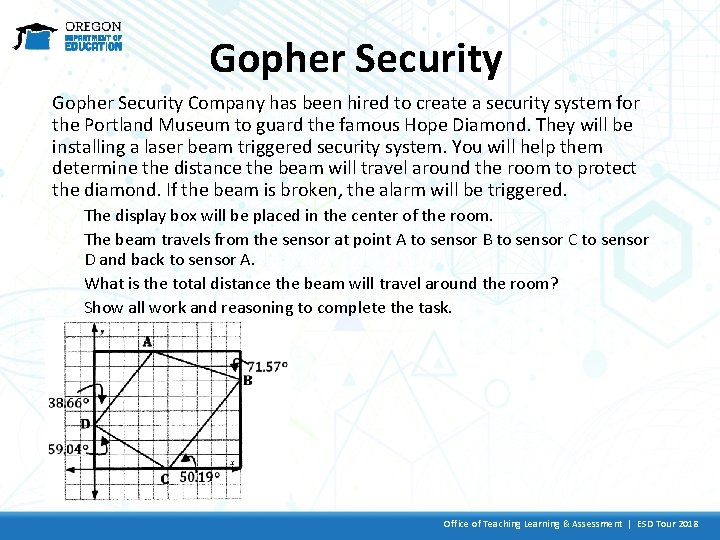 OREGON
DEPARTMENT OF
EDUCATION

Gopher Security

Gopher Security Company has been hired to create a security system for the Portland Museum to guard the famous Hope Diamond. They will be installing a laser beam triggered security system. You will help them determine the distance the beam will travel around the room to protect the diamond. If the beam is broken, the alarm will be triggered.

The display box will be placed in the center of the room.

The beam travels from the sensor at point A to sensor B to sensor C to sensor D and back to sensor A.

What is the total distance the beam will travel around the room?

Show all work and reasoning to complete the task.

y
A
71.57°
B
38.66°
D
59.04°
x
C
50.19°

Office of Teaching Learning & Assessment | ESD Tour 2018